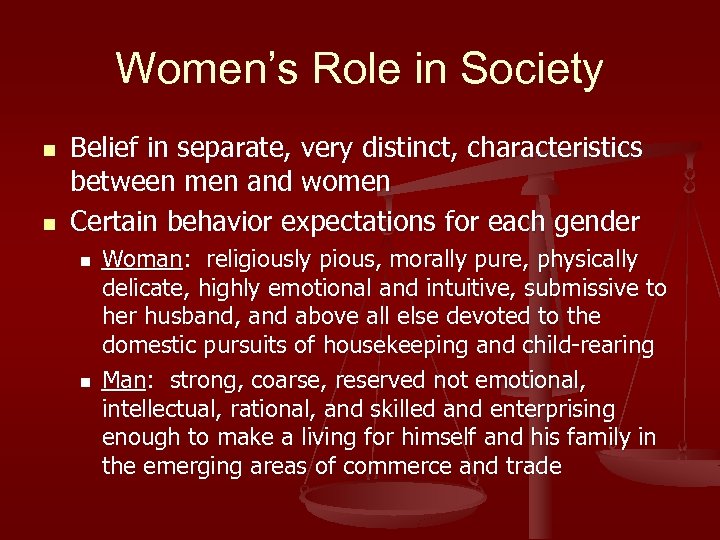 Women's Role in Society

- Belief in separate, very distinct, characteristics between men and women
- Certain behavior expectations for each gender
  - Woman: religiously pious, morally pure, physically delicate, highly emotional and intuitive, submissive to her husband, and above all else devoted to the domestic pursuits of housekeeping and child-rearing
  - Man: strong, coarse, reserved not emotional, intellectual, rational, and skilled and enterprising enough to make a living for himself and his family in the emerging areas of commerce and trade